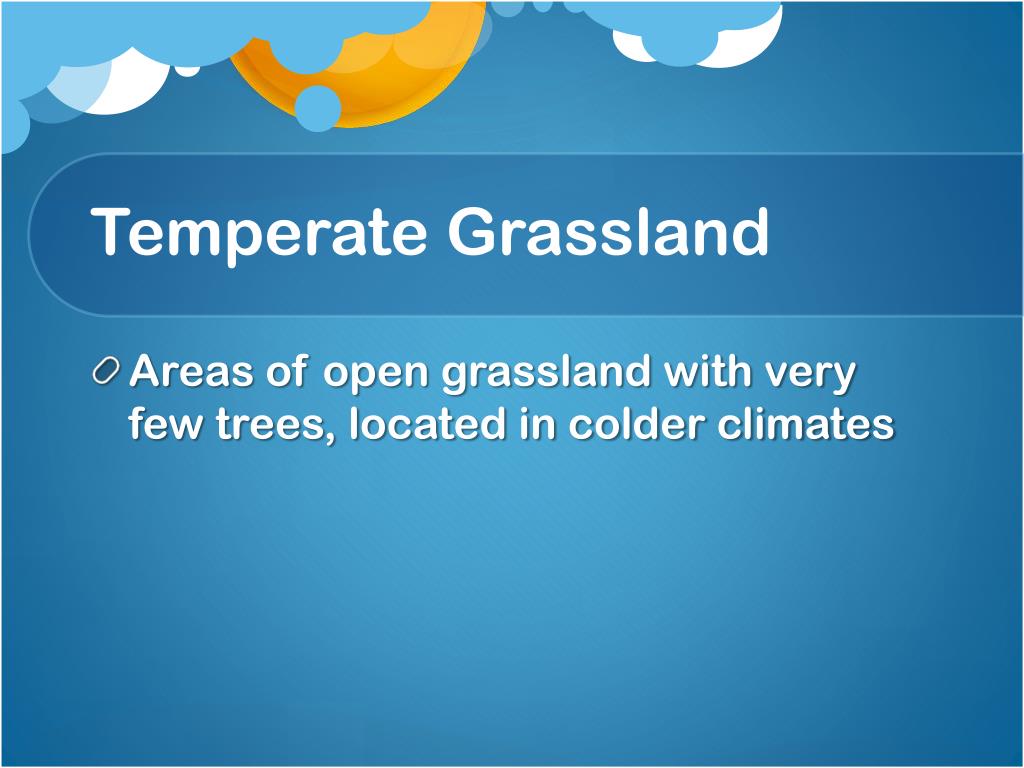 Temperate Grassland

Areas of open grassland with very few trees, located in colder climates